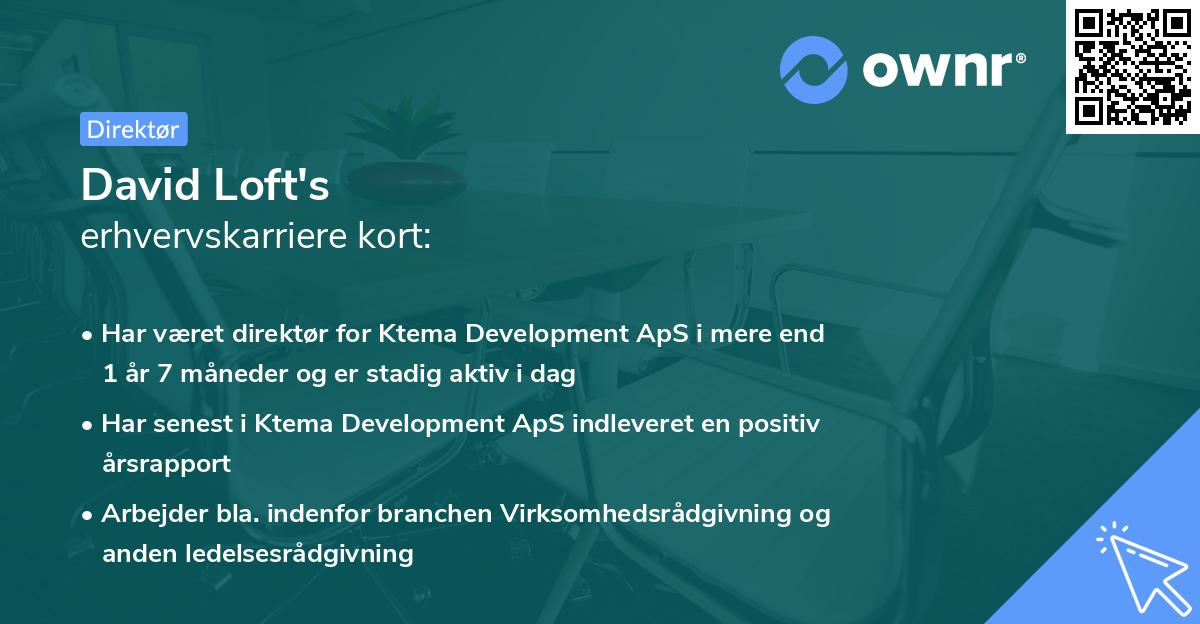 ownr®

Direktør

David Loft's
erhvervskarriere kort:

• Har været direktør for Ktema Development ApS i mere end 1 år 7 måneder og er stadig aktiv i dag

• Har senest i Ktema Development ApS indleveret en positiv årsrapport

• Arbejder bla. indenfor branchen Virksomhedsrådgivning og anden ledelsesrådgivning